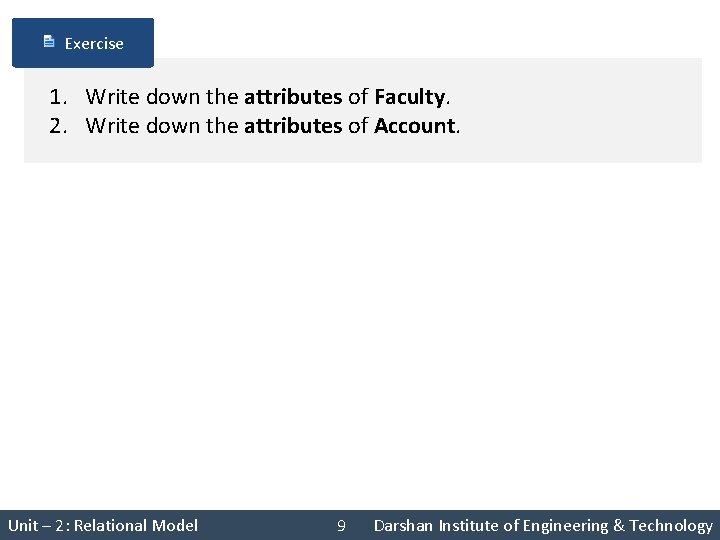 Exercise

1. Write down the attributes of Faculty.
2. Write down the attributes of Account.

Unit – 2 : Relational Model 9 Darshan Institute of Engineering & Technology